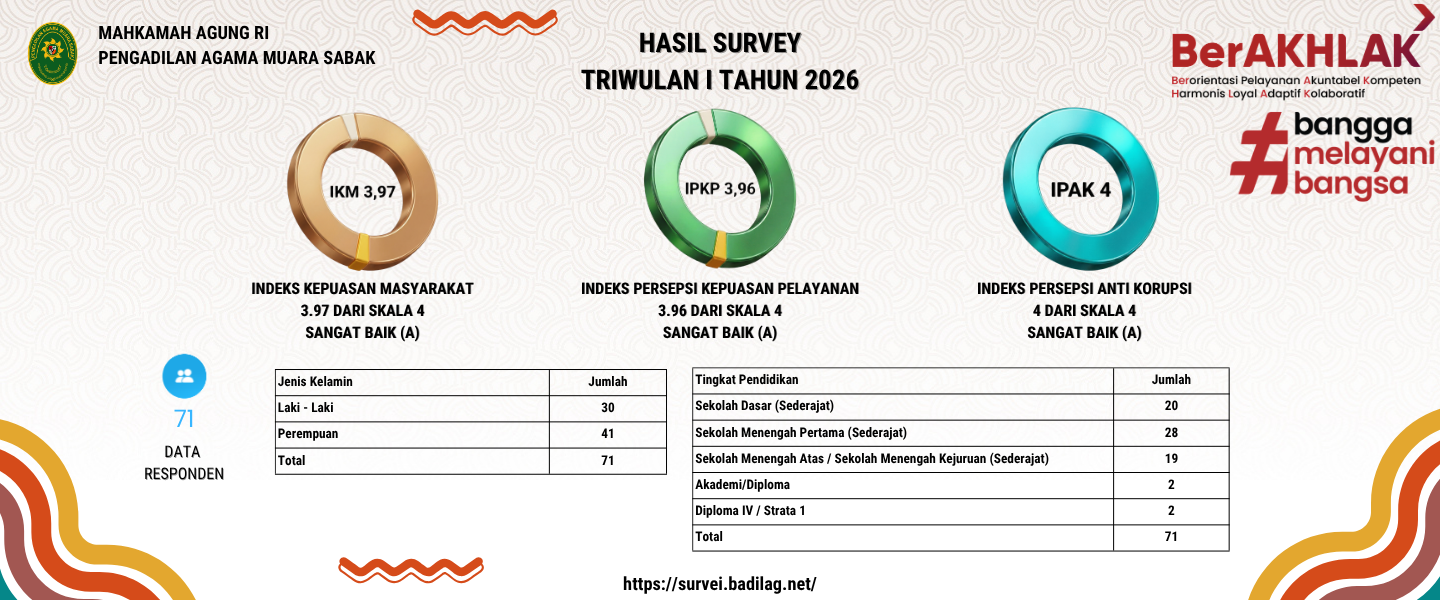 MAHKAMAH AGUNG RI
PENGADILAN AGAMA MUARA SABAK

HASIL SURVEY
TRIWULAN I TAHUN 2026

BerAKHLAK
Berorientasi Pelayanan Akuntabel Kompeten Harmonis Loyal Adaptif Kolaboratif

#bangga melayani bangsa

IKM 3,97

INDEKS KEPUASAN MASYARAKAT
3.97 DARI SKALA 4
SANGAT BAIK (A)

IPKP 3,96

INDEKS PERSEPSI KEPUASAN PELAYANAN
3.96 DARI SKALA 4
SANGAT BAIK (A)

IPAK 4

INDEKS PERSEPSI ANTI KORUPSI
4 DARI SKALA 4
SANGAT BAIK (A)

71
DATA RESPONDEN

| Jenis Kelamin | Jumlah |
|---|---|
| Laki - Laki | 30 |
| Perempuan | 41 |
| Total | 71 |

| Tingkat Pendidikan | Jumlah |
|---|---|
| Sekolah Dasar (Sederajat) | 20 |
| Sekolah Menengah Pertama (Sederajat) | 28 |
| Sekolah Menengah Atas / Sekolah Menengah Kejuruan (Sederajat) | 19 |
| Akademi/Diploma | 2 |
| Diploma IV / Strata 1 | 2 |
| Total | 71 |

https://survei.badilag.net/